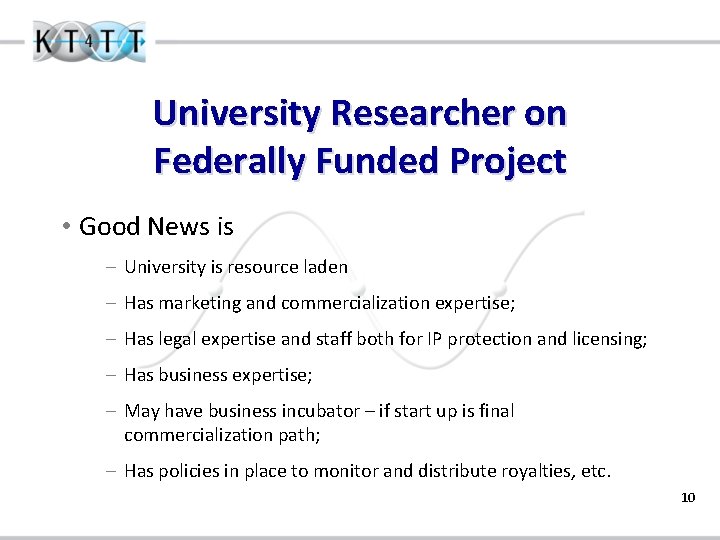 KT4TT

University Researcher on Federally Funded Project

• Good News is

– University is resource laden

– Has marketing and commercialization expertise;

– Has legal expertise and staff both for IP protection and licensing;

– Has business expertise;

– May have business incubator – if start up is final commercialization path;

– Has policies in place to monitor and distribute royalties, etc.

10